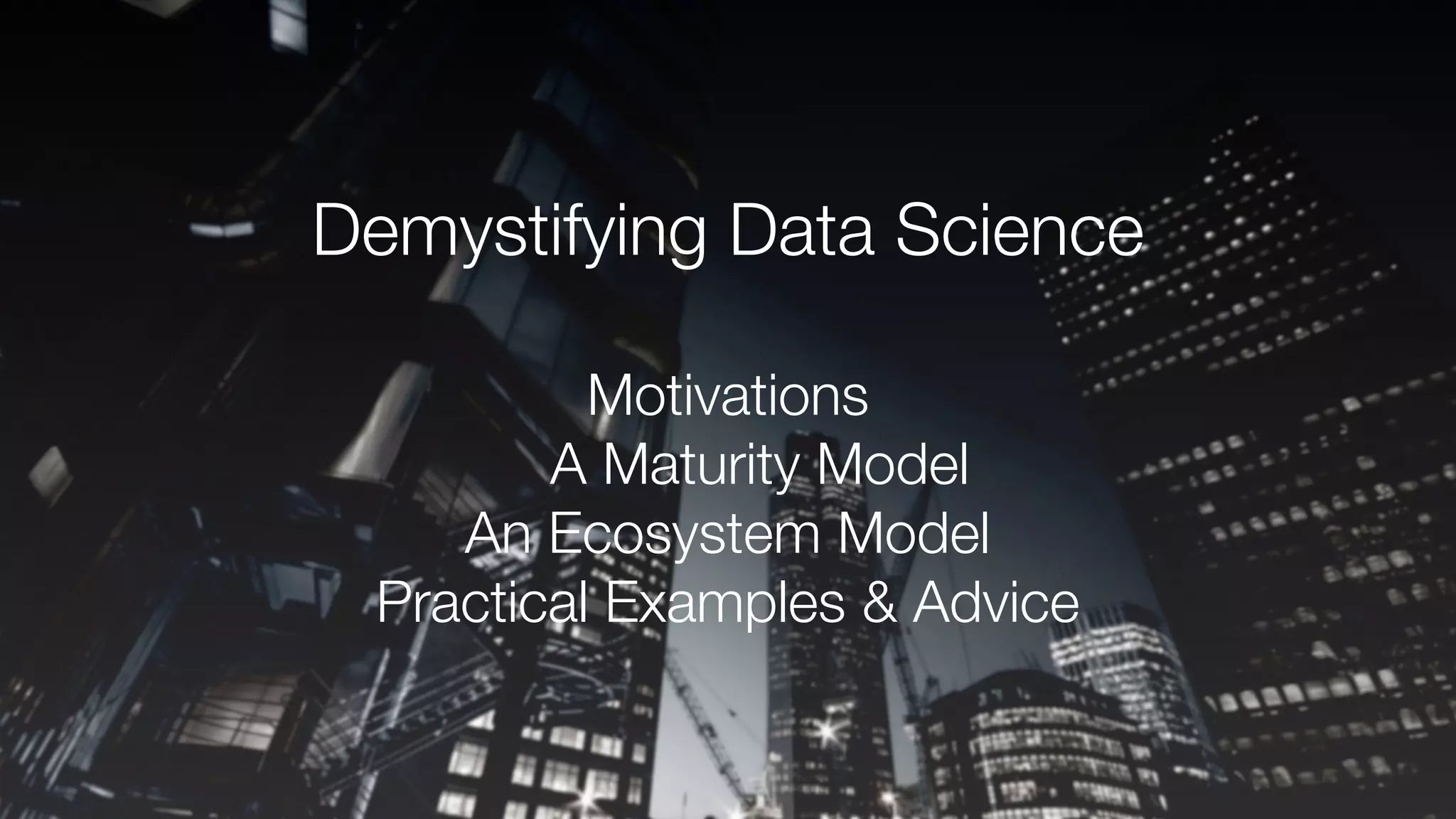 Demystifying Data Science

Motivations
A Maturity Model
An Ecosystem Model
Practical Examples & Advice